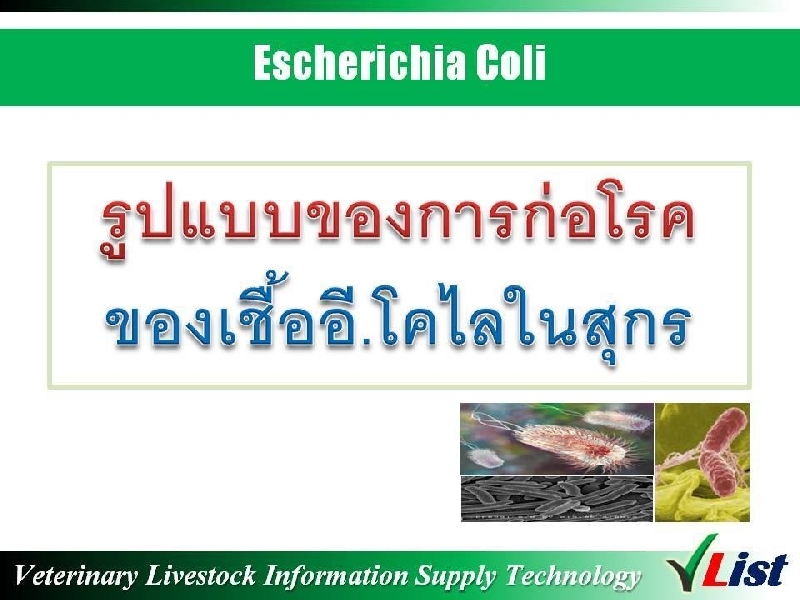 Escherichia Coli

รูปแบบของการก่อโรค
ของเชื้ออี.โคไลในสุกร

Veterinary Livestock Information Supply Technology

VList